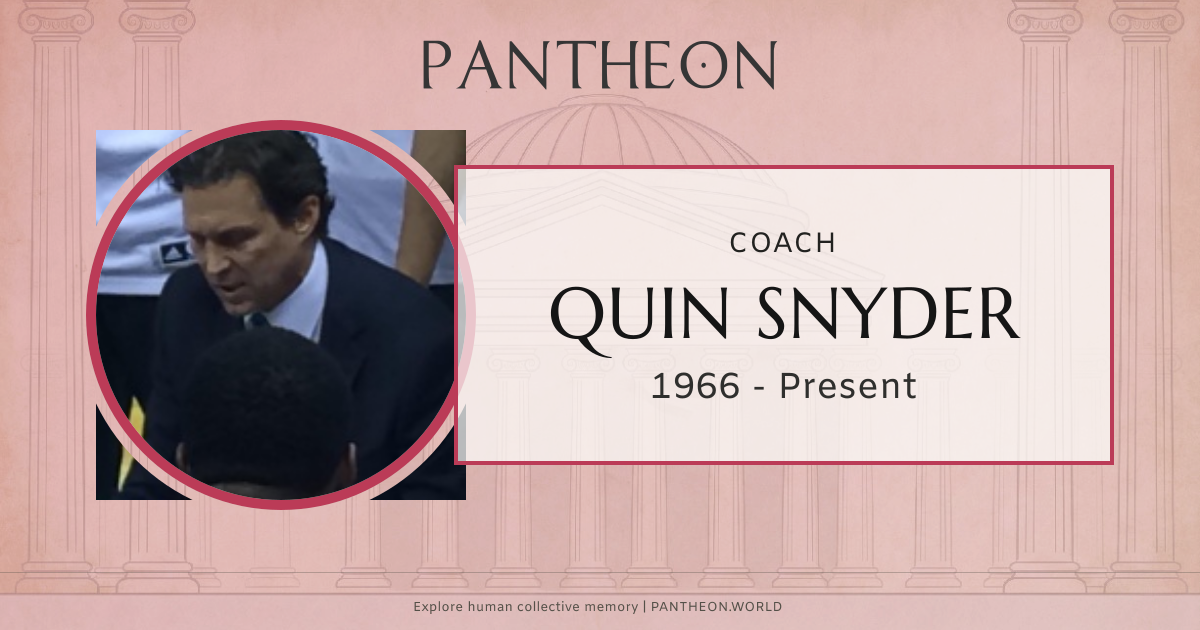 PANTHEON

COACH

QUIN SNYDER

1966 - Present

Explore human collective memory | PANTHEON.WORLD